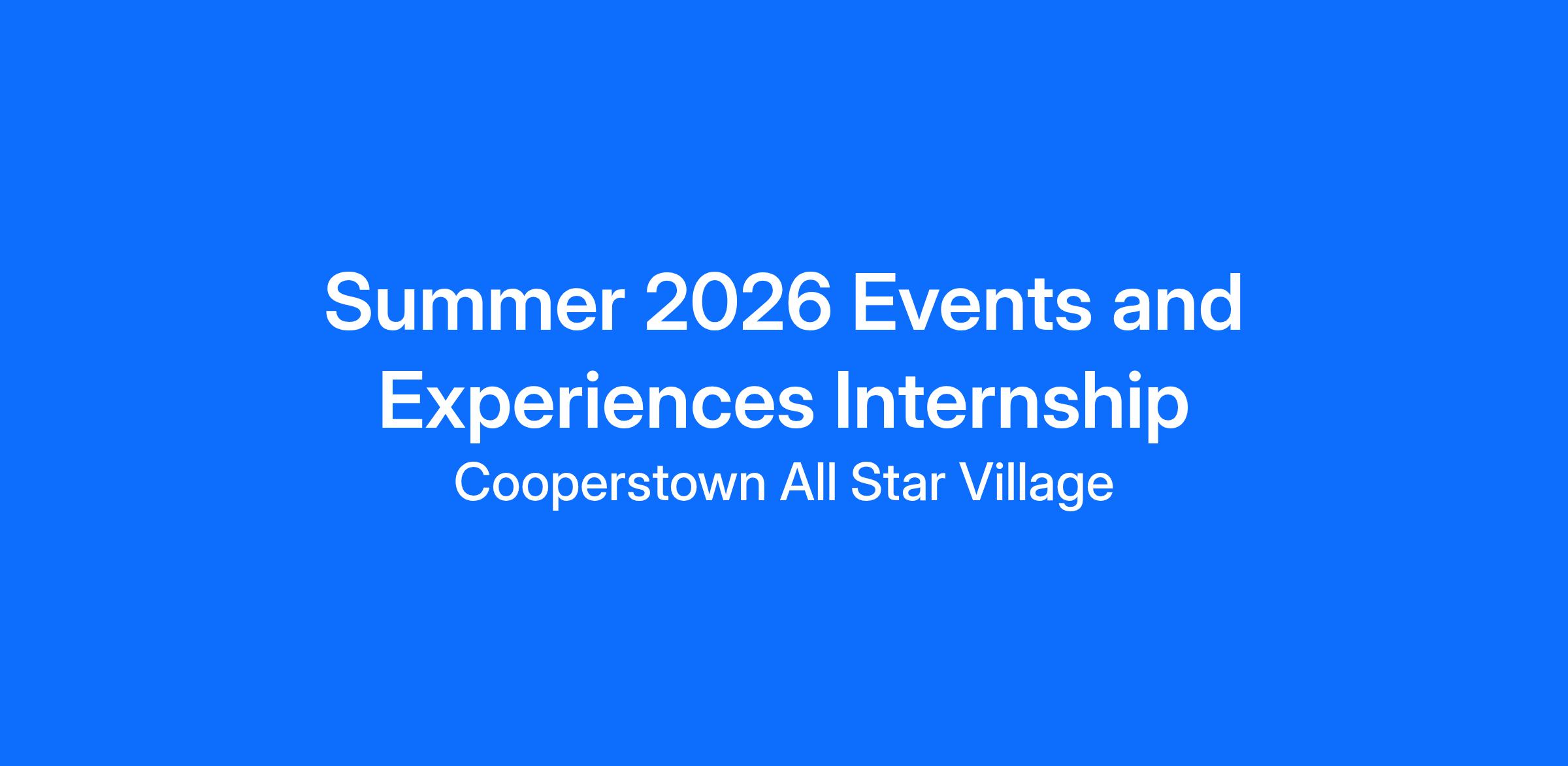 Summer 2026 Events and Experiences Internship

Cooperstown All Star Village